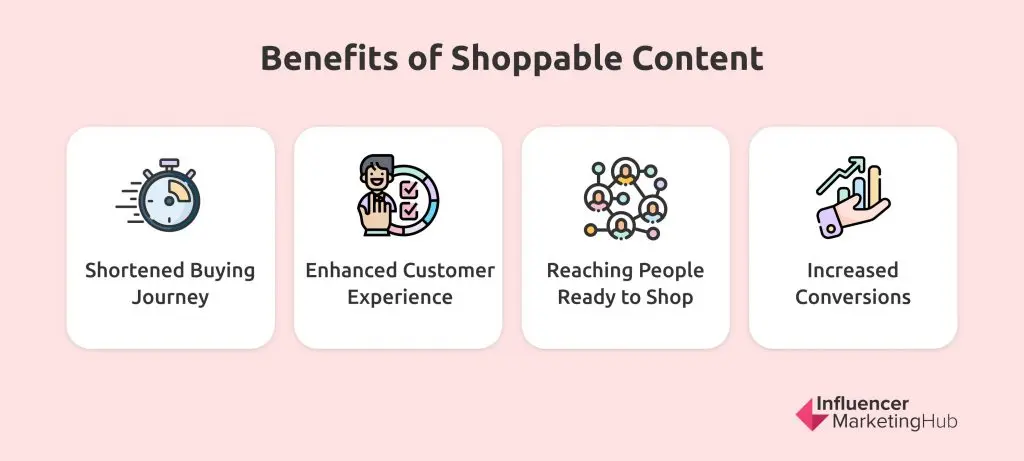 Benefits of Shoppable Content

Shortened Buying Journey

Enhanced Customer Experience

Reaching People Ready to Shop

Increased Conversions

Influencer MarketingHub